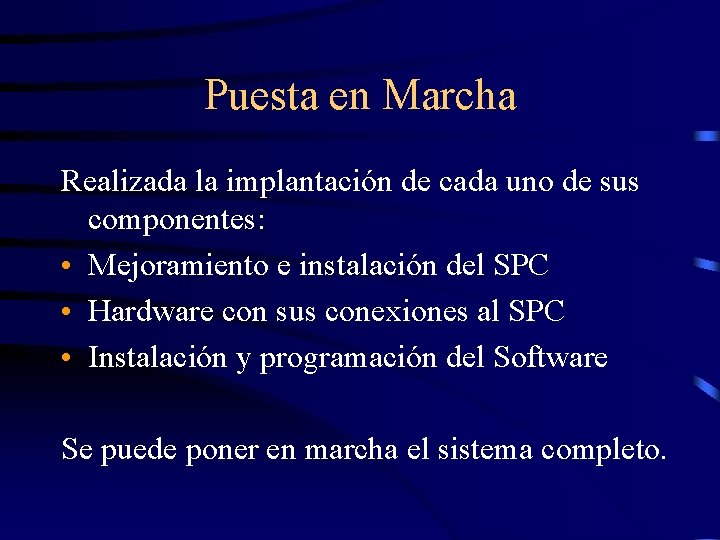 Puesta en Marcha

Realizada la implantación de cada uno de sus componentes:

• Mejoramiento e instalación del SPC
• Hardware con sus conexiones al SPC
• Instalación y programación del Software

Se puede poner en marcha el sistema completo.